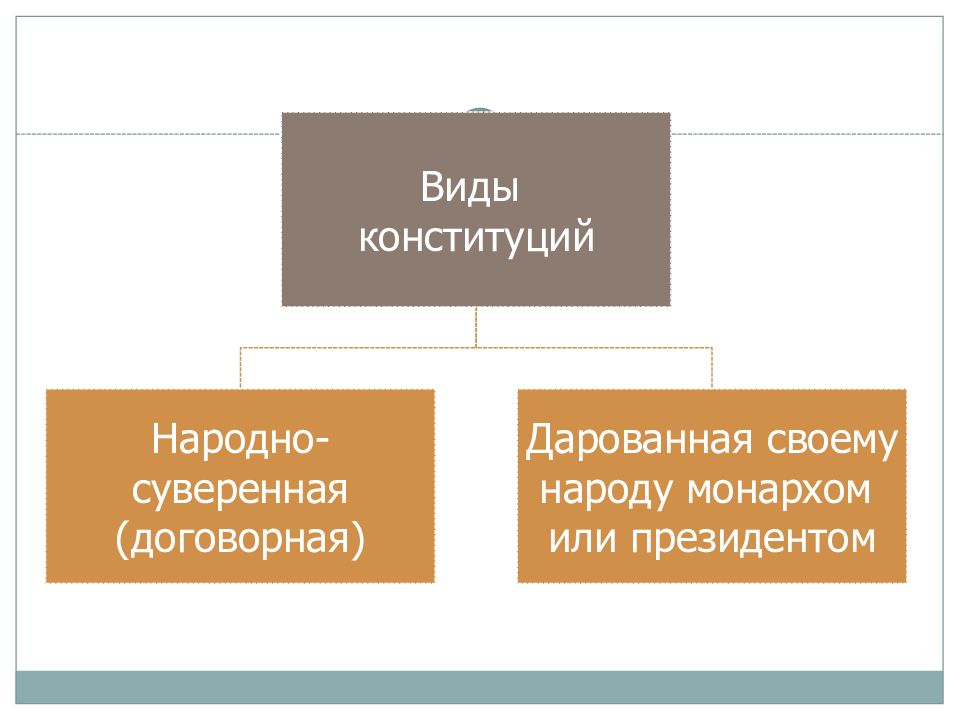 Виды конституций

Народно-суверенная (договорная)

Дарованная своему народу монархом или президентом